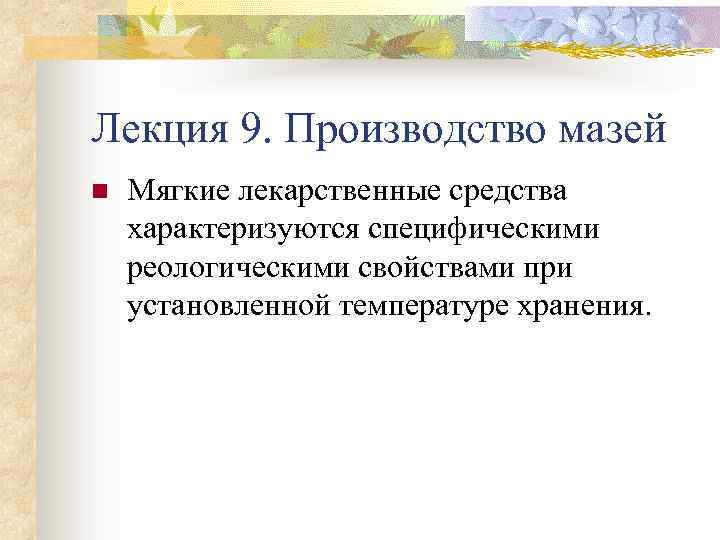 Лекция 9. Производство мазей

Мягкие лекарственные средства характеризуются специфическими реологическими свойствами при установленной температуре хранения.